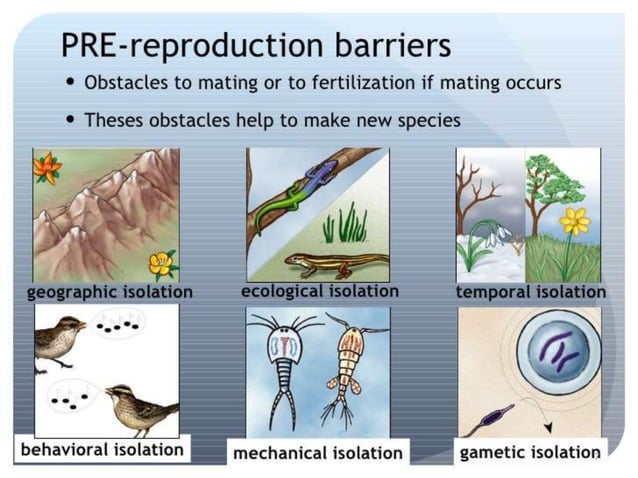 PRE-reproduction barriers

• Obstacles to mating or to fertilization if mating occurs

• Theses obstacles help to make new species

geographic isolation

ecological isolation

temporal isolation

behavioral isolation

mechanical isolation

gametic isolation